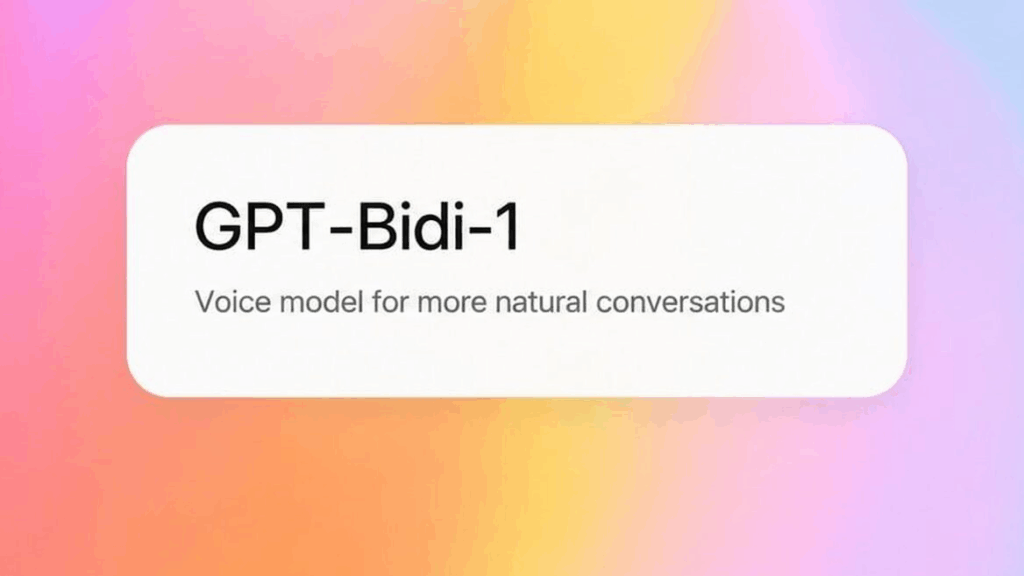 GPT-Bidi-1

Voice model for more natural conversations